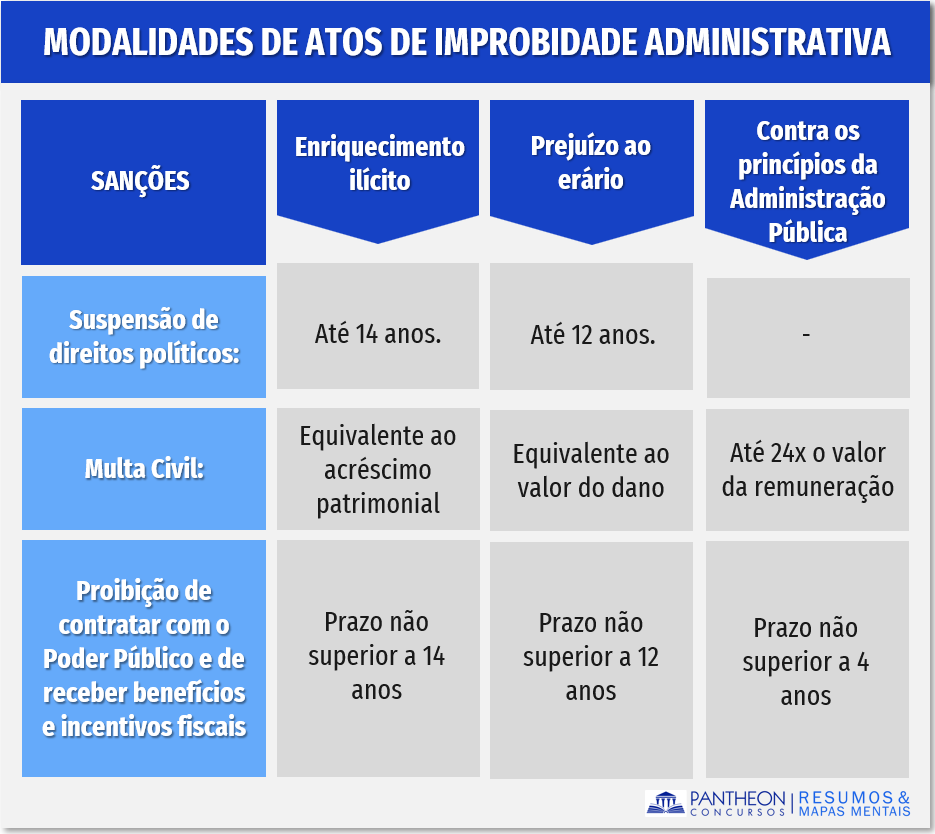 MODALIDADES DE ATOS DE IMPROBIDADE ADMINISTRATIVA

| SANÇÕES | Enriquecimento ilícito | Prejuízo ao erário | Contra os princípios da Administração Pública |
|---|---|---|---|
| Suspensão de direitos políticos: | Até 14 anos. | Até 12 anos. | - |
| Multa Civil: | Equivalente ao acréscimo patrimonial | Equivalente ao valor do dano | Até 24x o valor da remuneração |
| Proibição de contratar com o Poder Público e de receber benefícios e incentivos fiscais | Prazo não superior a 14 anos | Prazo não superior a 12 anos | Prazo não superior a 4 anos |

PANTHEON CONCURSOS | RESUMOS & MAPAS MENTAIS